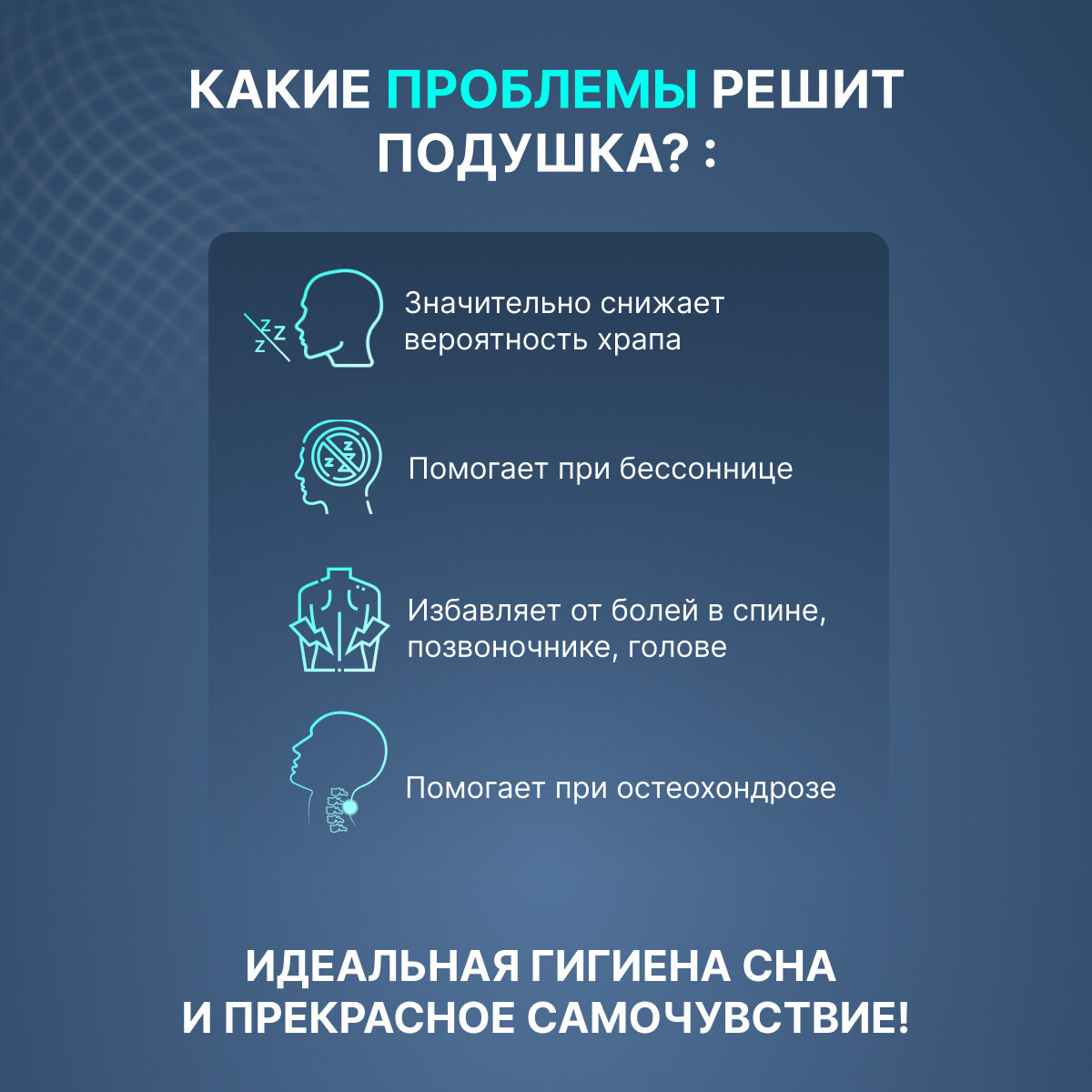 КАКИЕ ПРОБЛЕМЫ РЕШИТ ПОДУШКА? :

Значительно снижает вероятность храпа

Помогает при бессоннице

Избавляет от болей в спине, позвоночнике, голове

Помогает при остеохондрозе

ИДЕАЛЬНАЯ ГИГИЕНА СНА И ПРЕКРАСНОЕ САМОЧУВСТВИЕ!